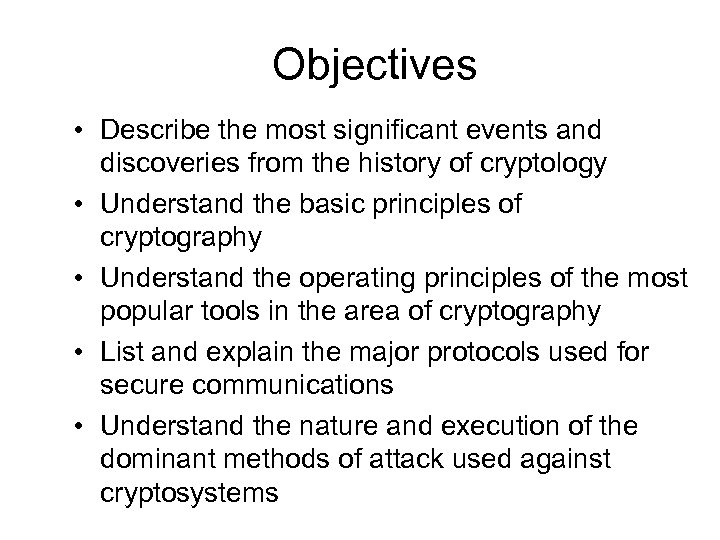 Objectives

• Describe the most significant events and discoveries from the history of cryptology
• Understand the basic principles of cryptography
• Understand the operating principles of the most popular tools in the area of cryptography
• List and explain the major protocols used for secure communications
• Understand the nature and execution of the dominant methods of attack used against cryptosystems